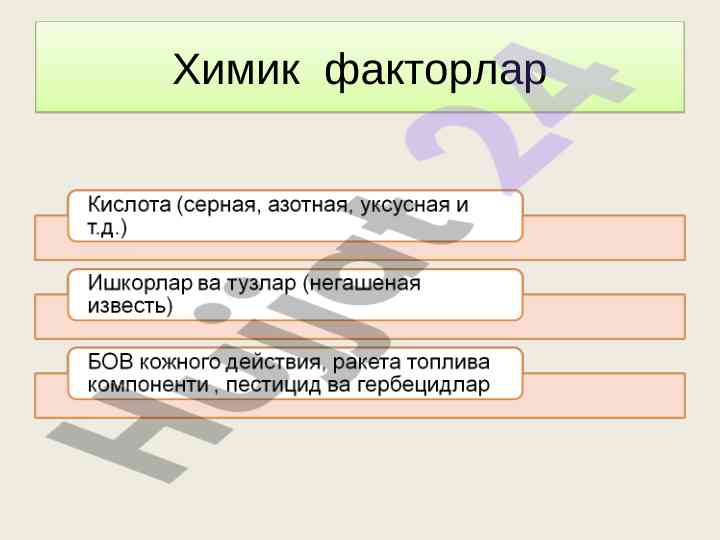 Химик факторлар

Кислота (серная, азотная, уксусная и т.д.)

Ишкорлар ва тузлар (негашеная известь)

БОВ кожного действия, ракета топлива компоненти , пестицид ва гербецидлар

Hujjat24